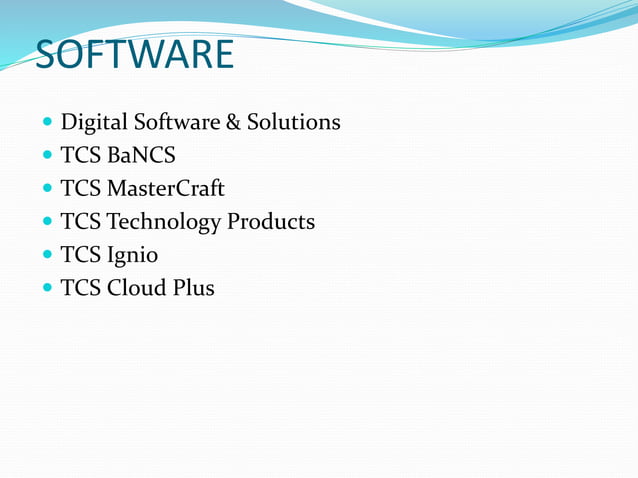 SOFTWARE

- Digital Software & Solutions
- TCS BaNCS
- TCS MasterCraft
- TCS Technology Products
- TCS Ignio
- TCS Cloud Plus